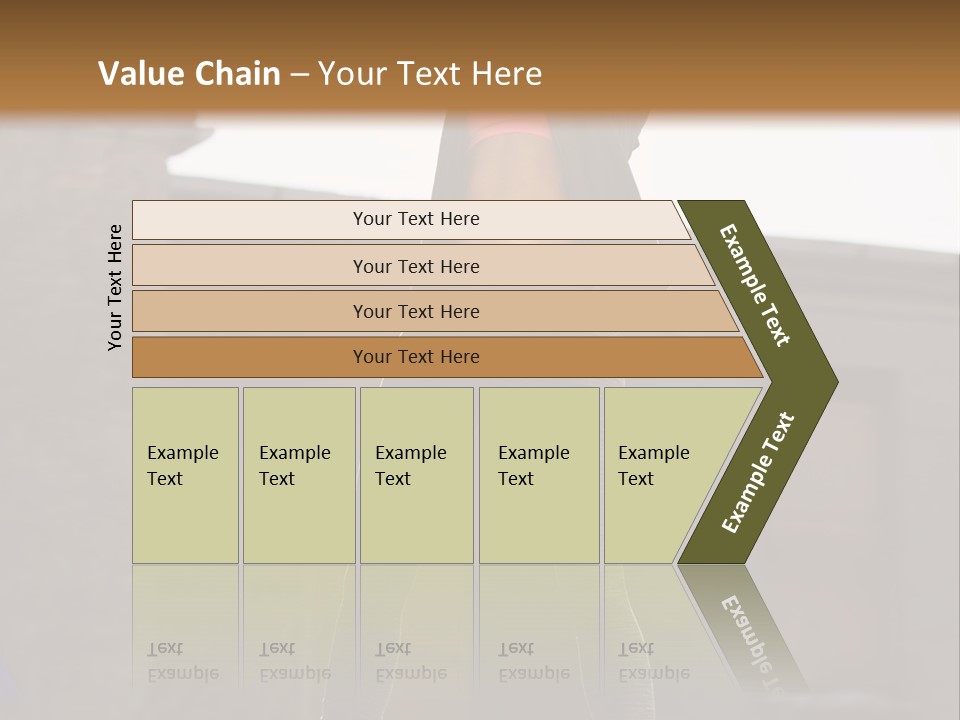 Value Chain – Your Text Here

Your Text Here

Your Text Here

Your Text Here

Your Text Here

Your Text Here

Example Text

Example Text

Example Text

Example Text

Example Text

Example Text

Example Text